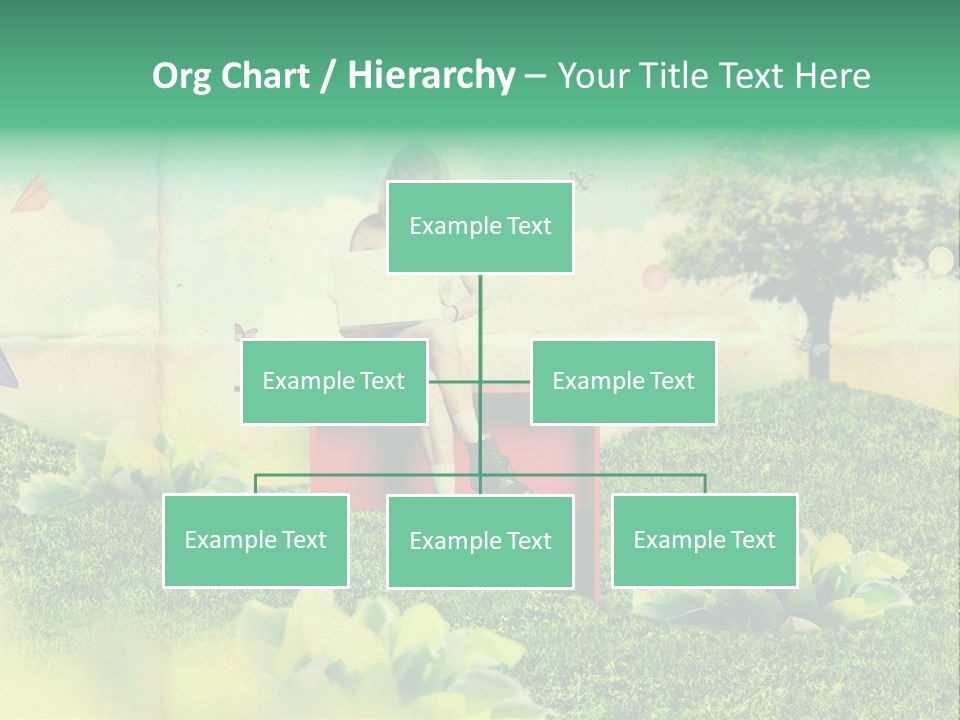 Org Chart / Hierarchy – Your Title Text Here

Example Text

Example Text

Example Text

Example Text

Example Text

Example Text